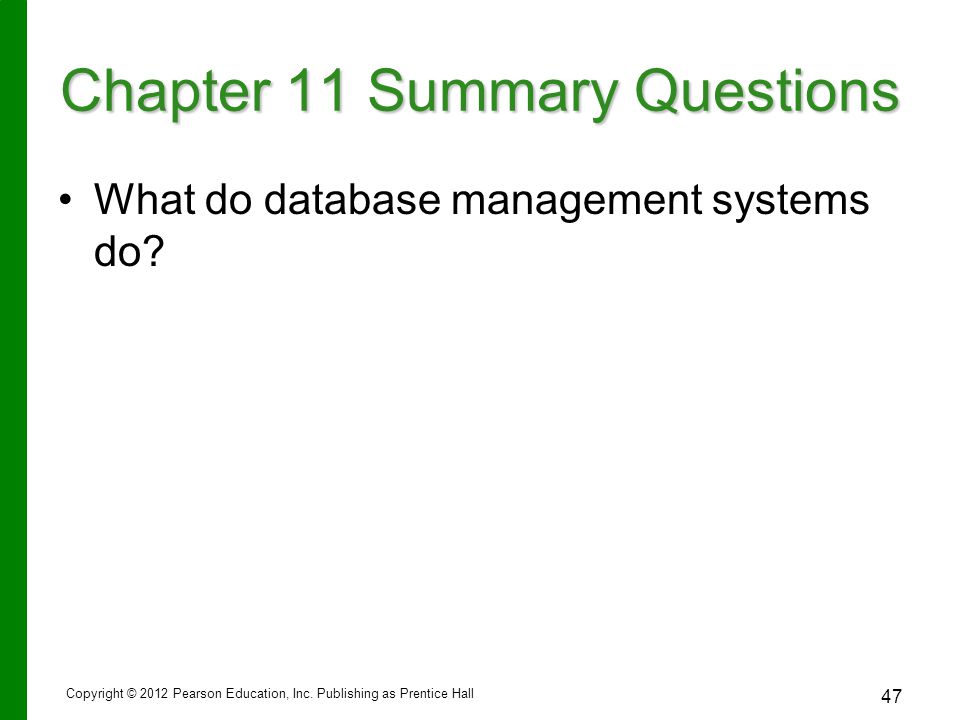 Chapter 11 Summary Questions

• What do database management systems do?

Copyright © 2012 Pearson Education, Inc. Publishing as Prentice Hall

47